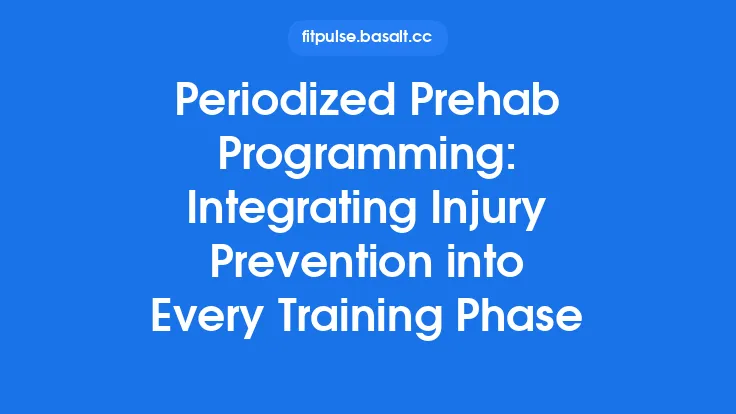 fitpulse.basalt.cc

Periodized Prehab Programming: Integrating Injury Prevention into Every Training Phase